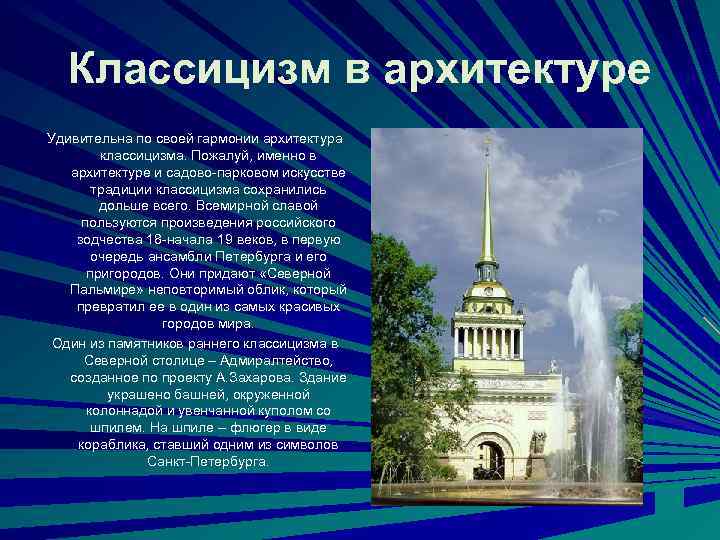 Классицизм в архитектуре

Удивительна по своей гармонии архитектура классицизма. Пожалуй, именно в архитектуре и садово-парковом искусстве традиции классицизма сохранились дольше всего. Всемирной славой пользуются произведения российского зодчества 18-начала 19 веков, в первую очередь ансамбли Петербурга и его пригородов. Они придают «Северной Пальмире» неповторимый облик, который превратил ее в один из самых красивых городов мира.

Один из памятников раннего классицизма в Северной столице – Адмиралтейство, созданное по проекту А.Захарова. Здание украшено башней, окруженной колоннадой и увенчанной куполом со шпилем. На шпиле – флюгер в виде кораблика, ставший одним из символов Санкт-Петербурга.